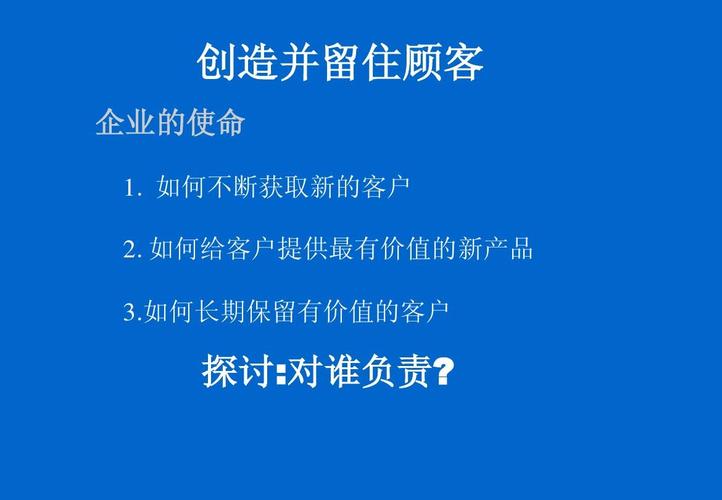 创造并留住顾客

企业的使命

1. 如何不断获取新的客户

2. 如何给客户提供最有价值的新产品

3.如何长期保留有价值的客户

探讨:对谁负责?